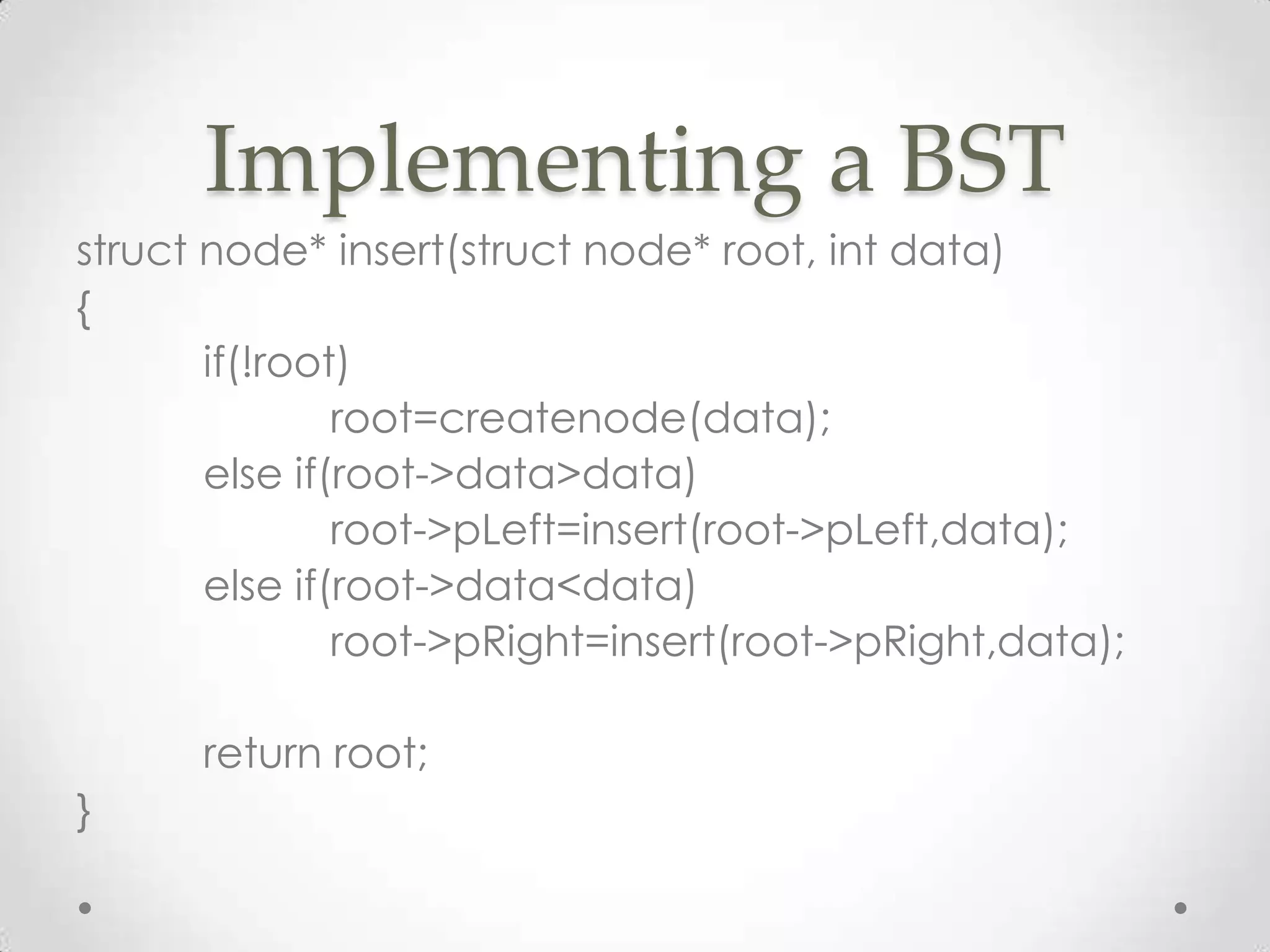 Implementing a BST

struct node* insert(struct node* root, int data)
{
	if(!root)
		root=createnode(data);
	else if(root->data>data)
		root->pLeft=insert(root->pLeft,data);
	else if(root->data<data)
		root->pRight=insert(root->pRight,data);

	return root;
}